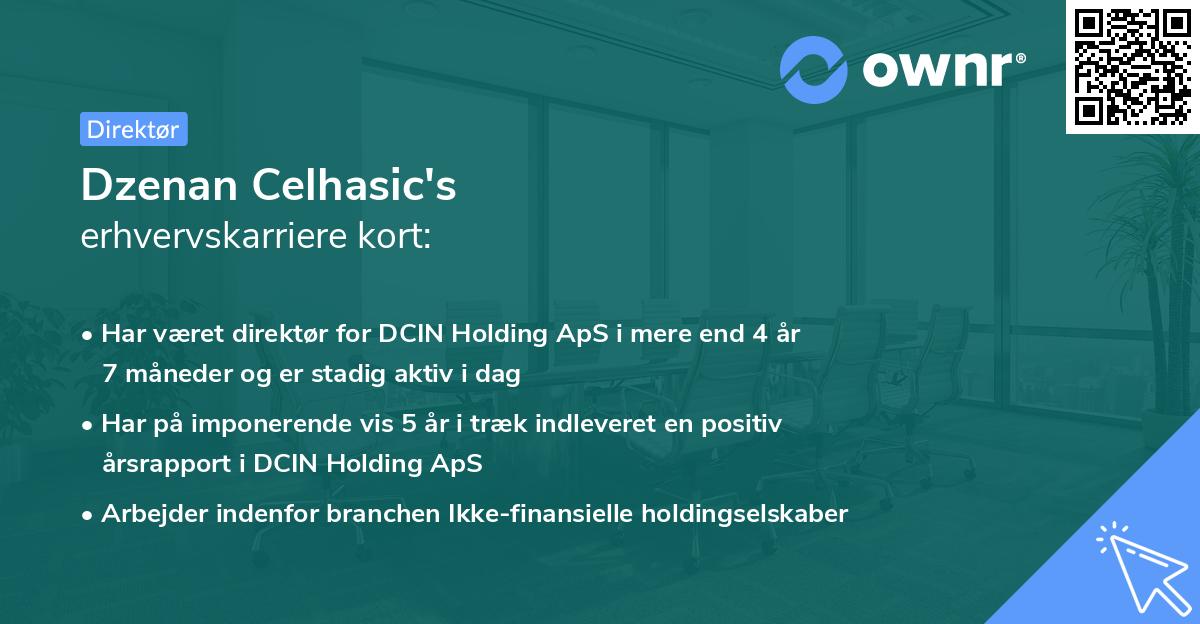 ownr®

Direktør

Dzenan Celhasic's
erhvervskarriere kort:

• Har været direktør for DCIN Holding ApS i mere end 4 år 7 måneder og er stadig aktiv i dag

• Har på imponerende vis 5 år i træk indleveret en positiv årsrapport i DCIN Holding ApS

• Arbejder indenfor branchen Ikke-finansielle holdingselskaber